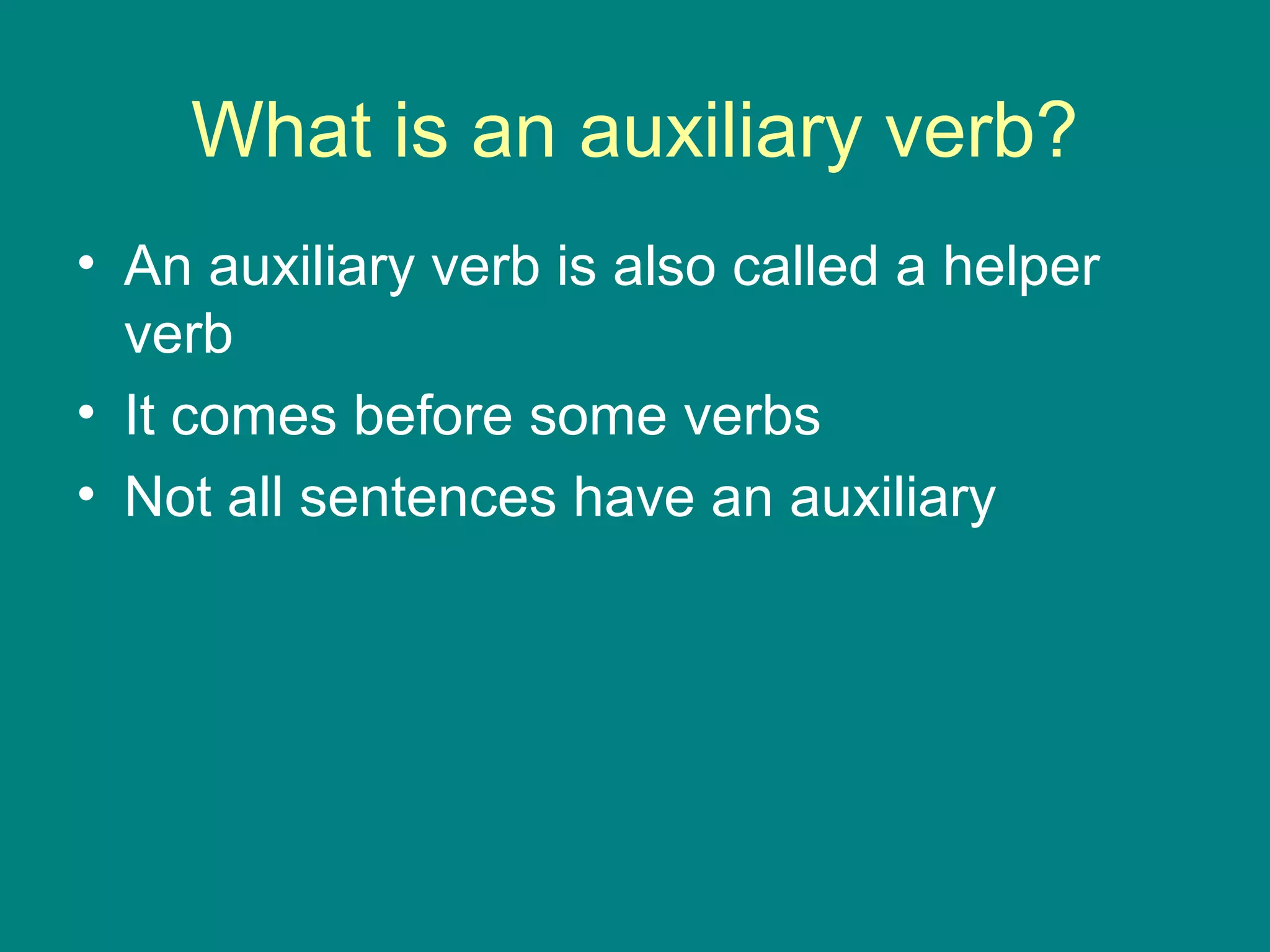 What is an auxiliary verb?

• An auxiliary verb is also called a helper verb
• It comes before some verbs
• Not all sentences have an auxiliary